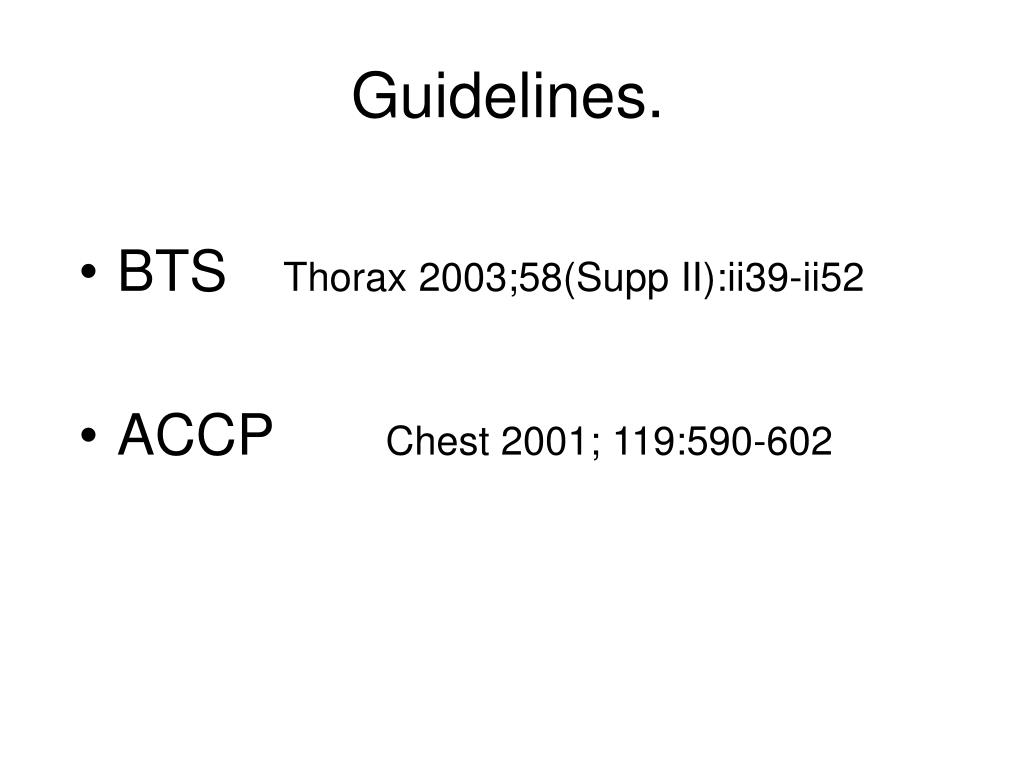 Guidelines.

• BTS Thorax 2003;58(Supp II):ii39-ii52

• ACCP Chest 2001; 119:590-602